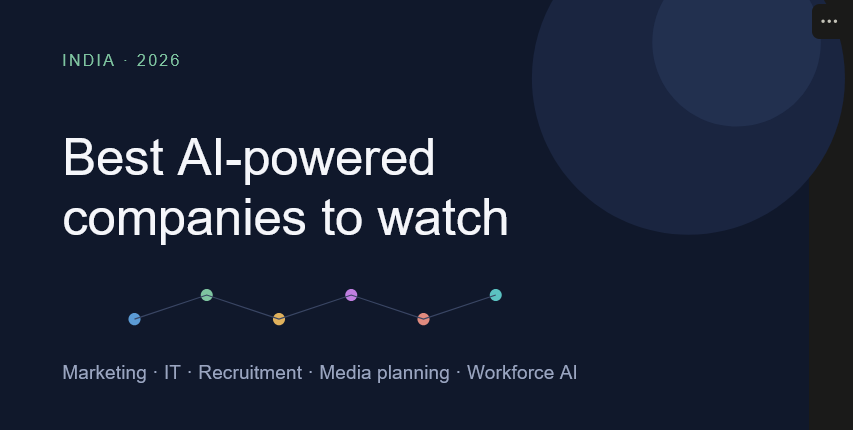 INDIA · 2026

Best AI-powered companies to watch

Marketing · IT · Recruitment · Media planning · Workforce AI